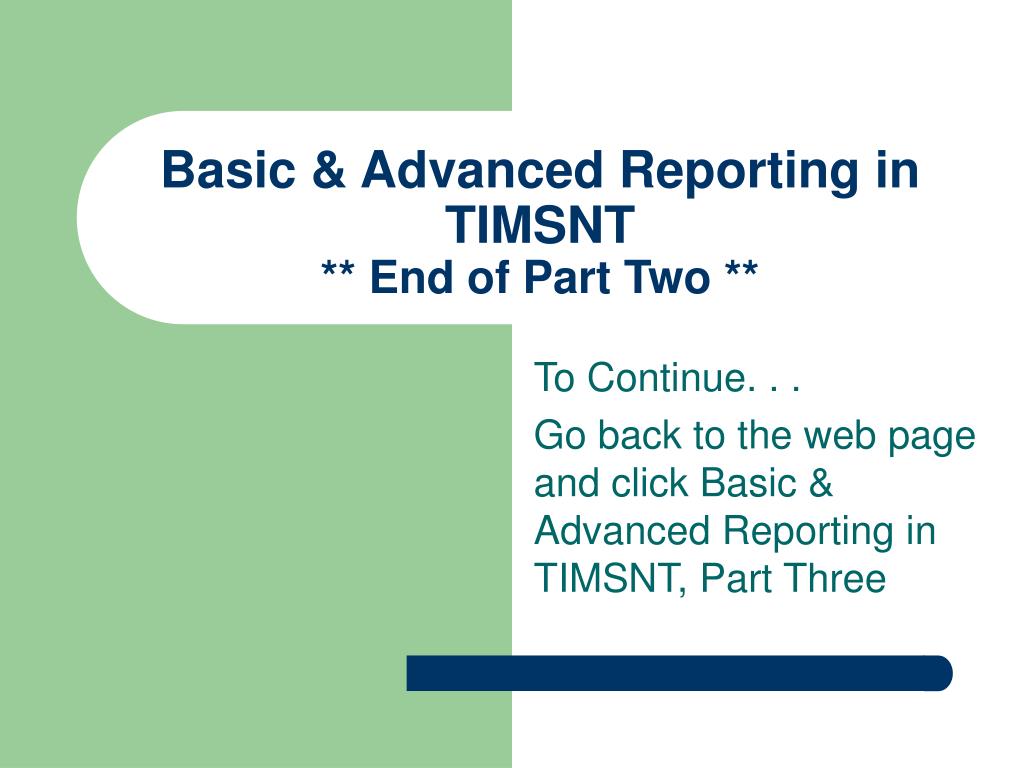 Basic & Advanced Reporting in TIMSNT
** End of Part Two **

To Continue. . .

Go back to the web page and click Basic & Advanced Reporting in TIMSNT, Part Three